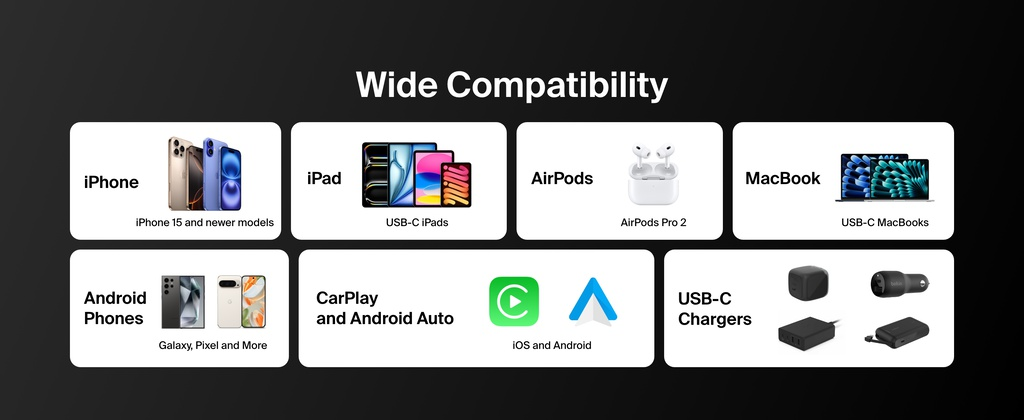 Wide Compatibility

iPhone
iPhone 15 and newer models

iPad
USB-C iPads

AirPods
AirPods Pro 2

MacBook
USB-C MacBooks

Android Phones
Galaxy, Pixel and More

CarPlay and Android Auto
iOS and Android

USB-C Chargers